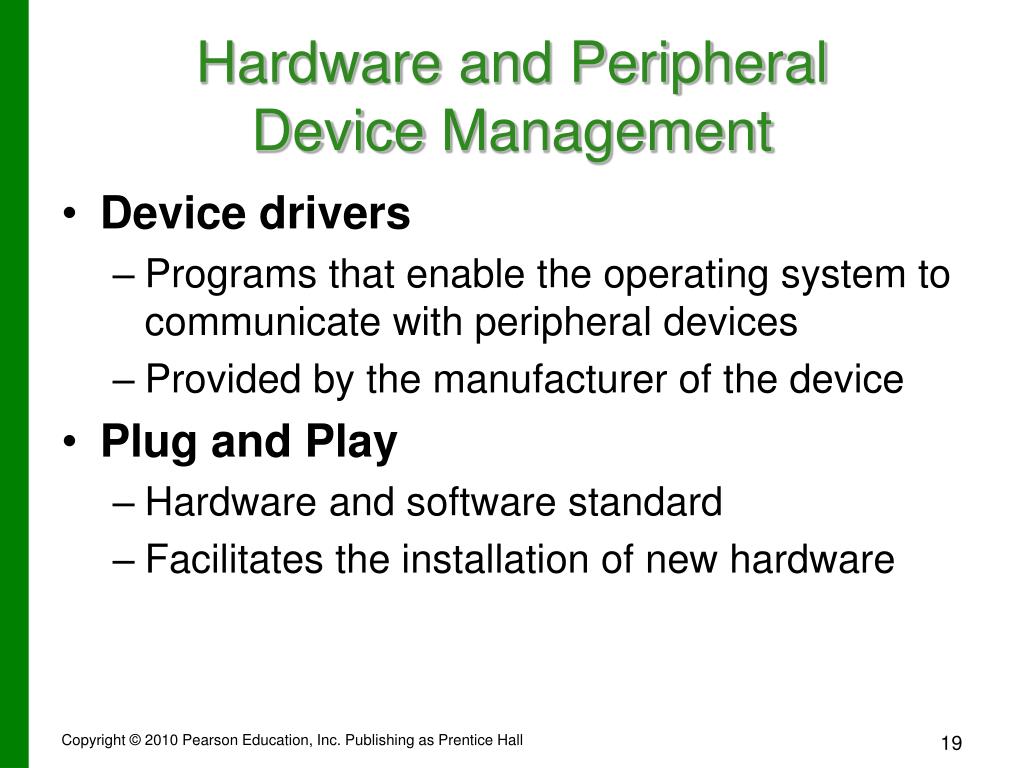 Hardware and Peripheral Device Management

• Device drivers
– Programs that enable the operating system to communicate with peripheral devices
– Provided by the manufacturer of the device
• Plug and Play
– Hardware and software standard
– Facilitates the installation of new hardware

Copyright © 2010 Pearson Education, Inc. Publishing as Prentice Hall

19